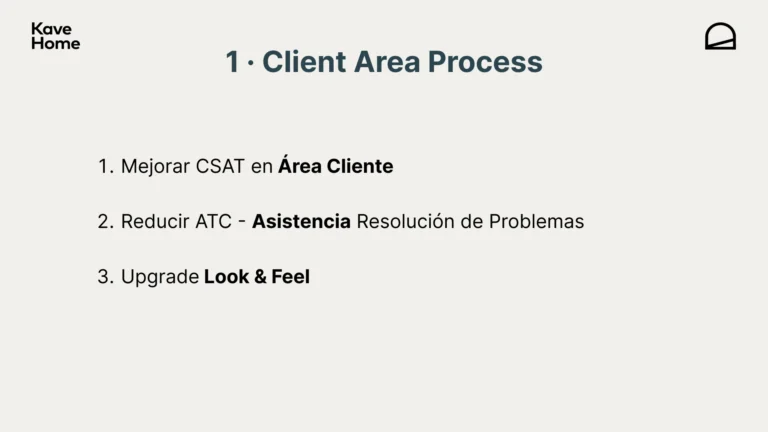 Kave Home

1 · Client Area Process

1. Mejorar CSAT en Área Cliente

2. Reducir ATC - Asistencia Resolución de Problemas

3. Upgrade Look & Feel